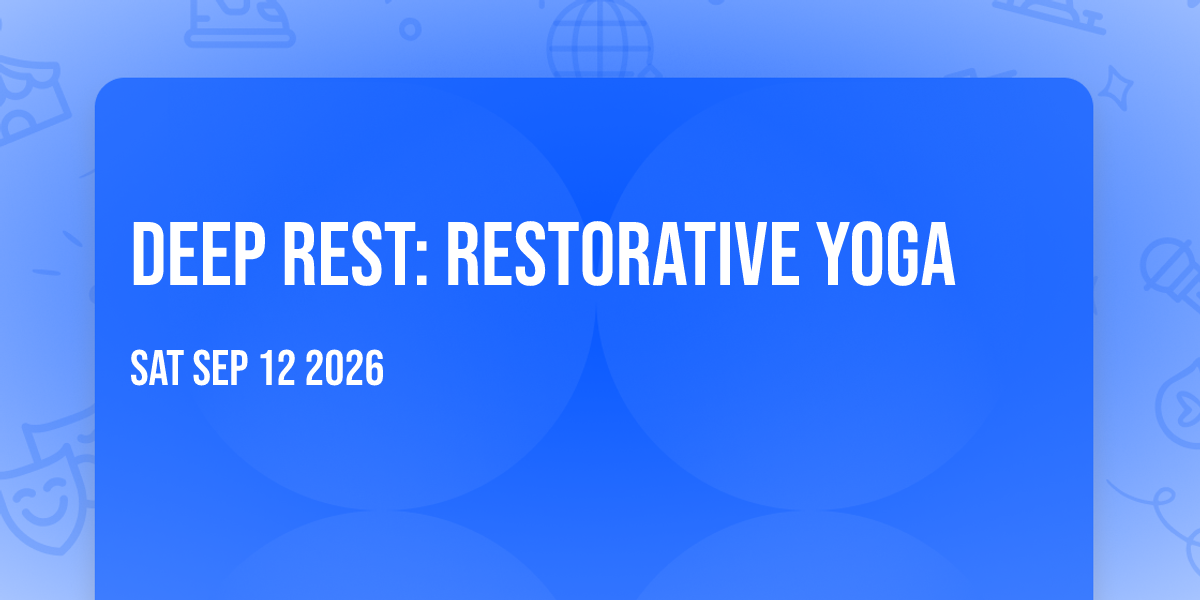 DEEP REST: RESTORATIVE YOGA

SAT SEP 12 2026